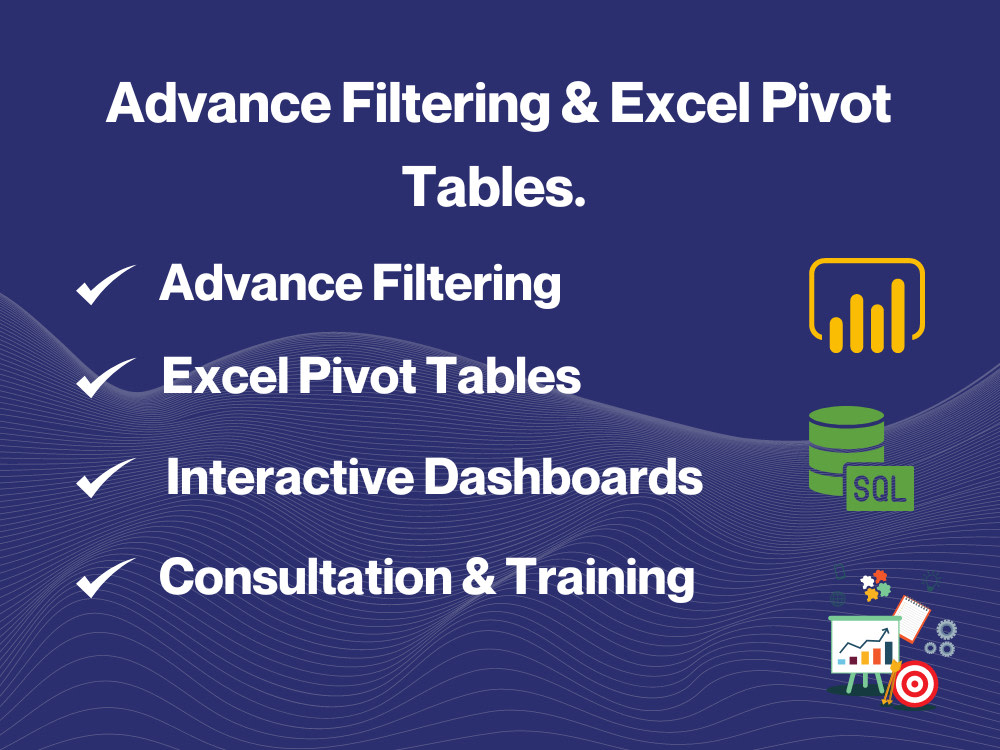 Advance Filtering & Excel Pivot Tables.

✓ Advance Filtering

✓ Excel Pivot Tables

✓ Interactive Dashboards

✓ Consultation & Training

SQL